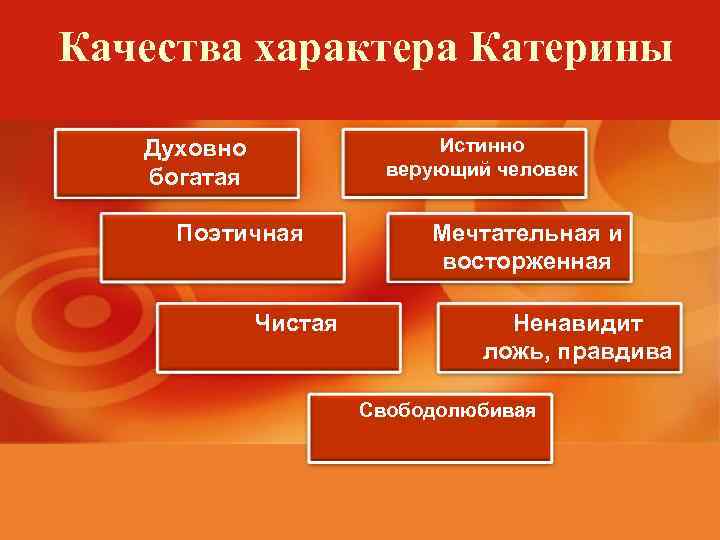 Качества характера Катерины

Духовно богатая

Истинно верующий человек

Поэтичная

Мечтательная и восторженная

Чистая

Ненавидит ложь, правдива

Свободолюбивая